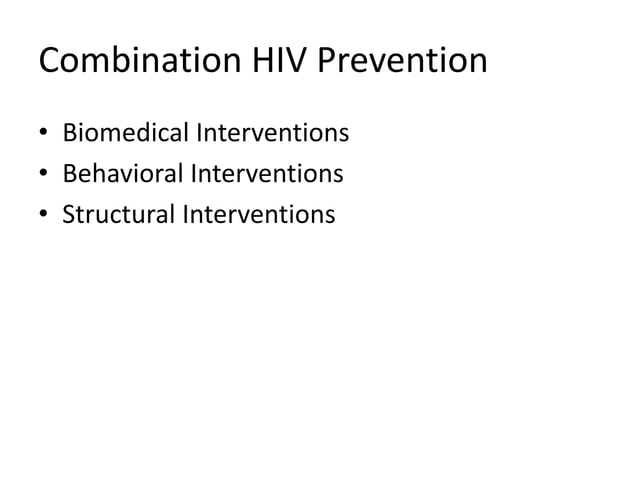 Combination HIV Prevention

• Biomedical Interventions
• Behavioral Interventions
• Structural Interventions